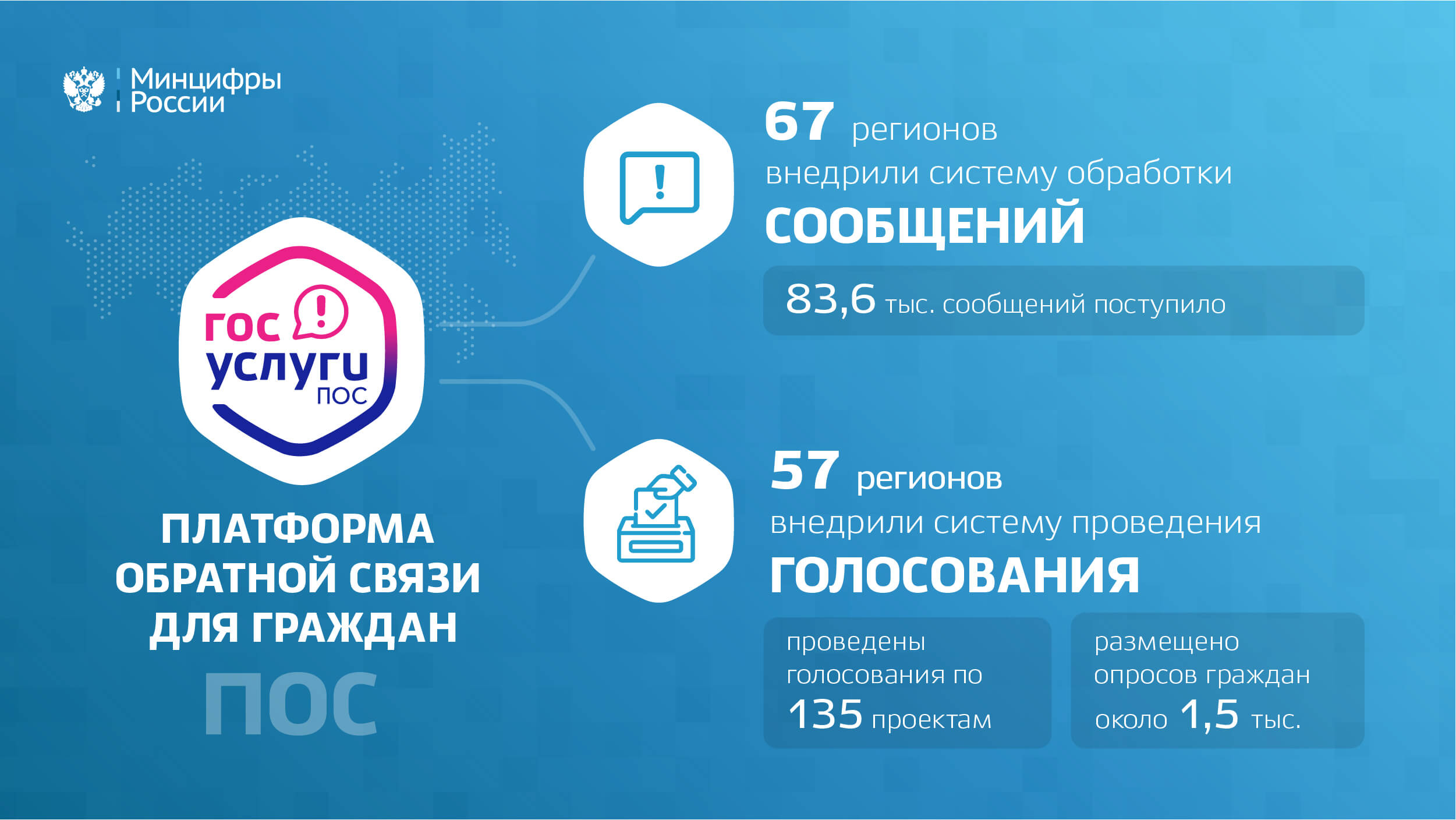 Минцифры России

гос услуги ПОС

ПЛАТФОРМА ОБРАТНОЙ СВЯЗИ ДЛЯ ГРАЖДАН

ПОС

67 регионов внедрили систему обработки СООБЩЕНИЙ

83,6 тыс. сообщений поступило

57 регионов внедрили систему проведения ГОЛОСОВАНИЯ

проведены голосования по 135 проектам

размещено опросов граждан около 1,5 тыс.